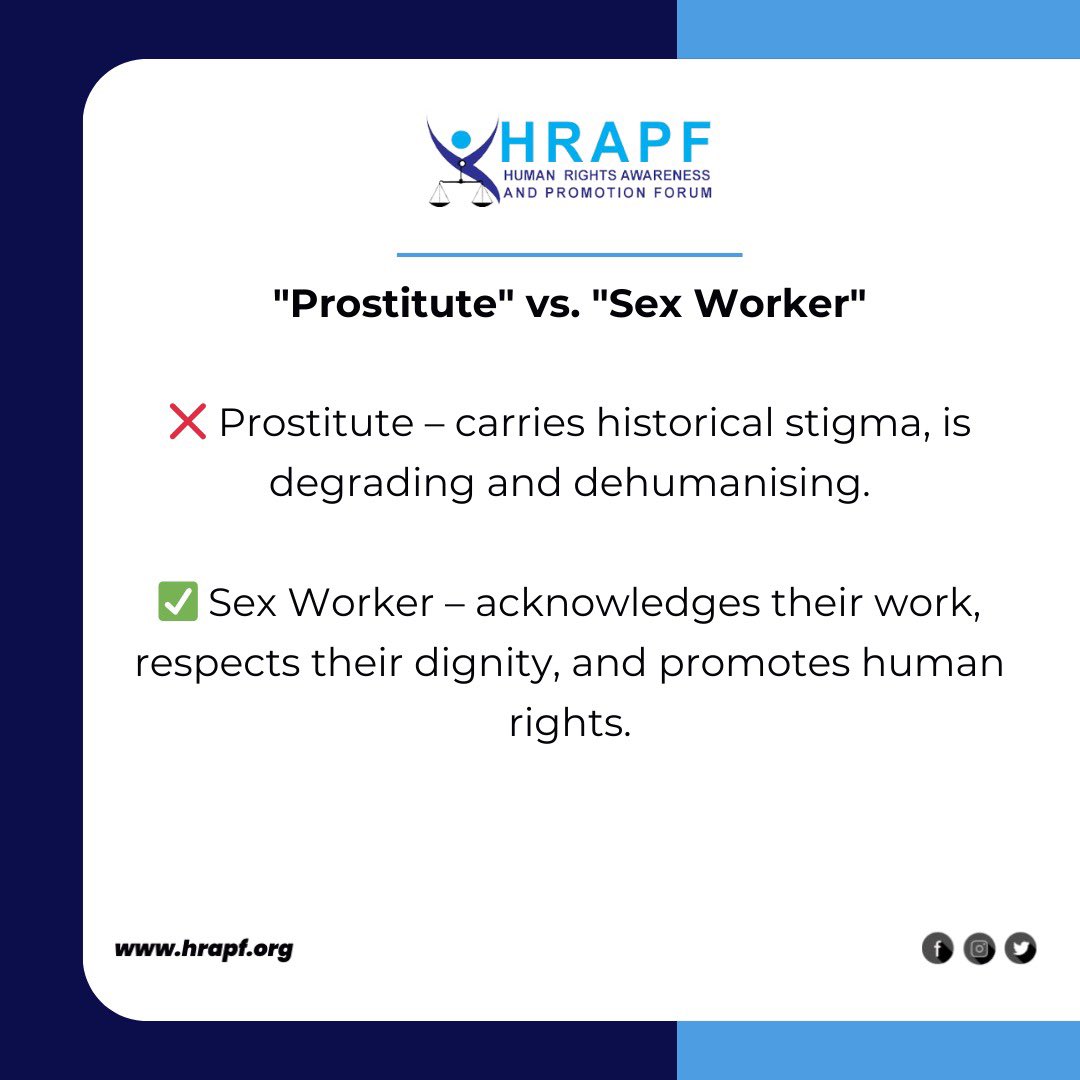 HRAPF
HUMAN RIGHTS AWARENESS AND PROMOTION FORUM

"Prostitute" vs. "Sex Worker"

❌ Prostitute – carries historical stigma, is degrading and dehumanising.

✅ Sex Worker – acknowledges their work, respects their dignity, and promotes human rights.

www.hrapf.org